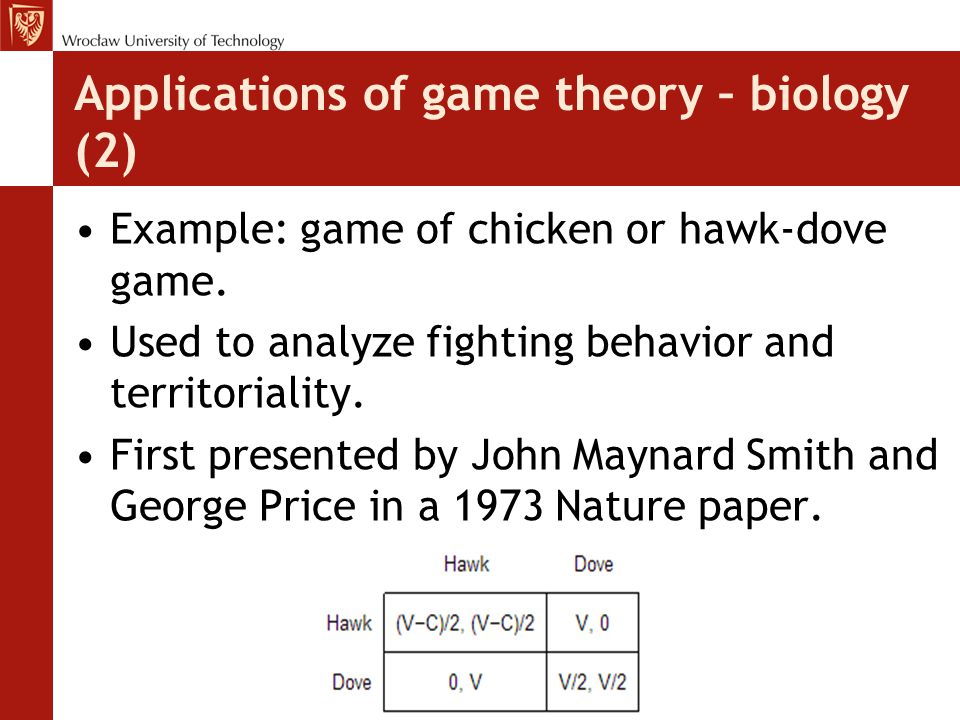 Wrocław University of Technology

Applications of game theory – biology (2)

• Example: game of chicken or hawk-dove game.

• Used to analyze fighting behavior and territoriality.

• First presented by John Maynard Smith and George Price in a 1973 Nature paper.

| | Hawk | Dove |
|---|---|---|
| Hawk | (V−C)/2, (V−C)/2 | V, 0 |
| Dove | 0, V | V/2, V/2 |